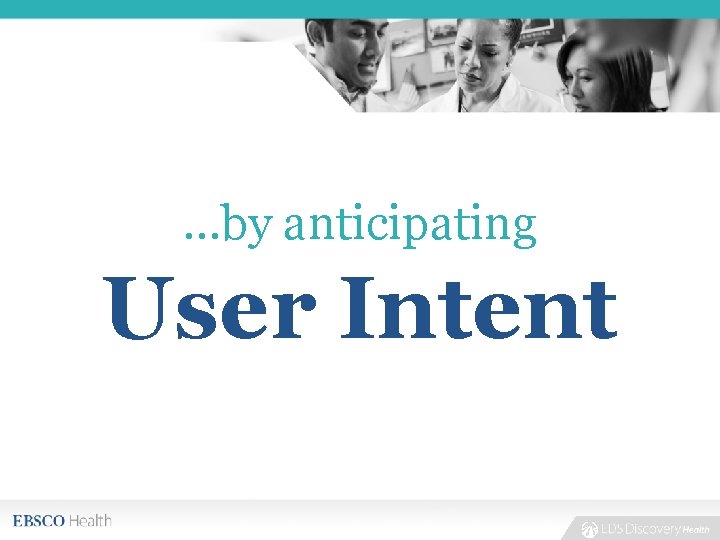 …by anticipating

User Intent

EBSCO Health

EDS Discovery Health